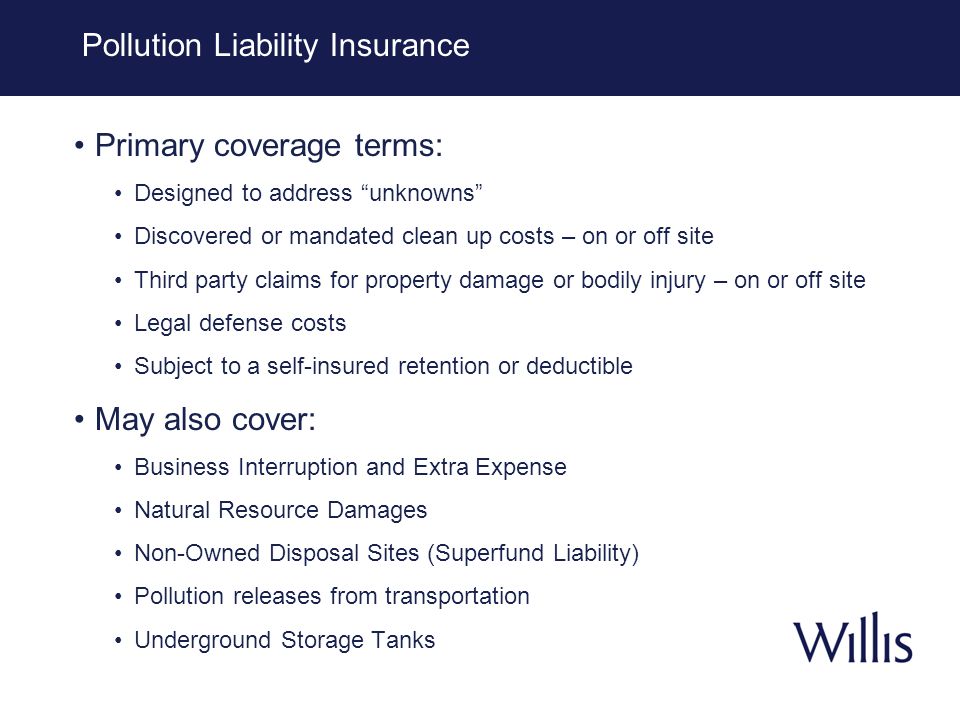 Pollution Liability Insurance

• Primary coverage terms:

• Designed to address “unknowns”

• Discovered or mandated clean up costs – on or off site

• Third party claims for property damage or bodily injury – on or off site

• Legal defense costs

• Subject to a self-insured retention or deductible

• May also cover:

• Business Interruption and Extra Expense

• Natural Resource Damages

• Non-Owned Disposal Sites (Superfund Liability)

• Pollution releases from transportation

• Underground Storage Tanks

Willis